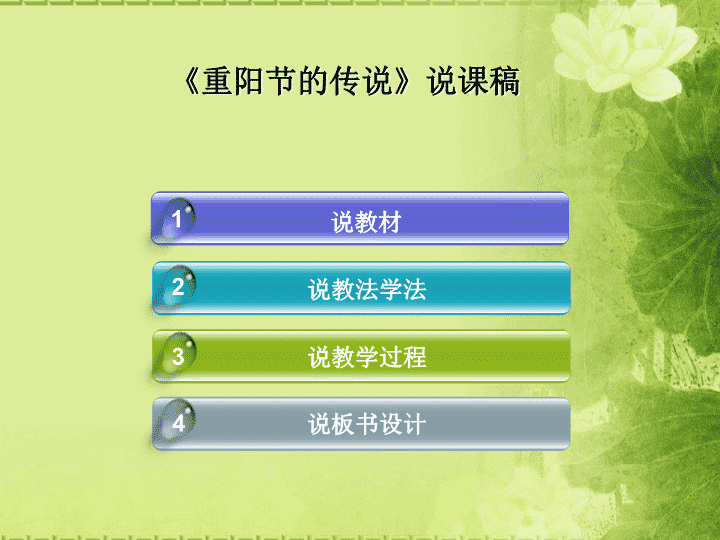 《重阳节的传说》说课稿

1 说教材

2 说教法学法

3 说教学过程

4 说板书设计